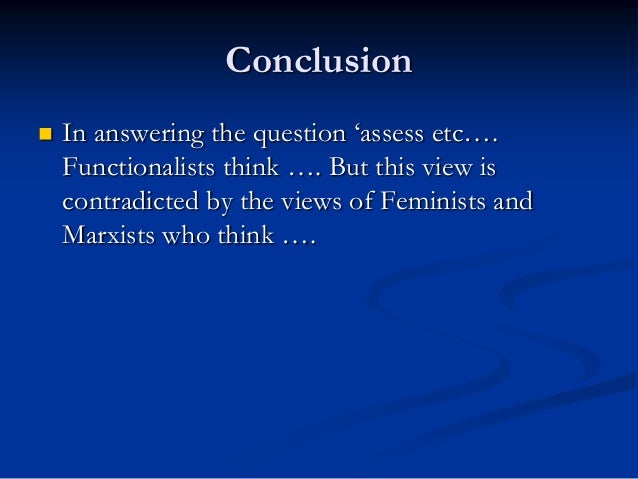 Conclusion

In answering the question ‘assess etc…. Functionalists think …. But this view is contradicted by the views of Feminists and Marxists who think ….